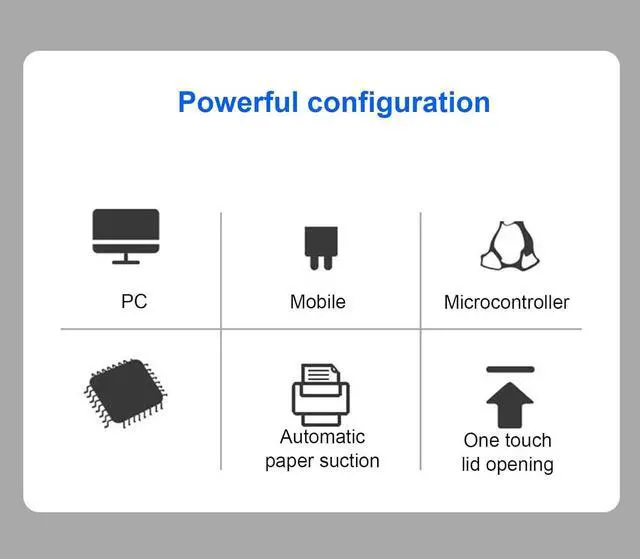 Powerful configuration

PC

Mobile

Microcontroller

Automatic paper suction

One touch lid opening